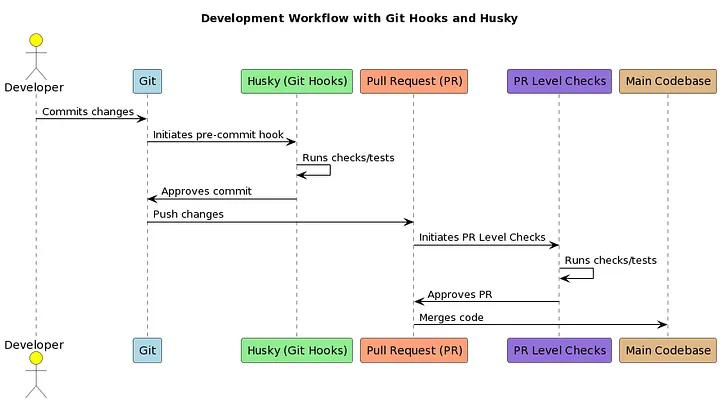 Development Workflow with Git Hooks and Husky

Developer

Git

Husky (Git Hooks)

Pull Request (PR)

PR Level Checks

Main Codebase

Commits changes

Initiates pre-commit hook

Runs checks/tests

Approves commit

Push changes

Initiates PR Level Checks

Runs checks/tests

Approves PR

Merges code

Developer

Git

Husky (Git Hooks)

Pull Request (PR)

PR Level Checks

Main Codebase